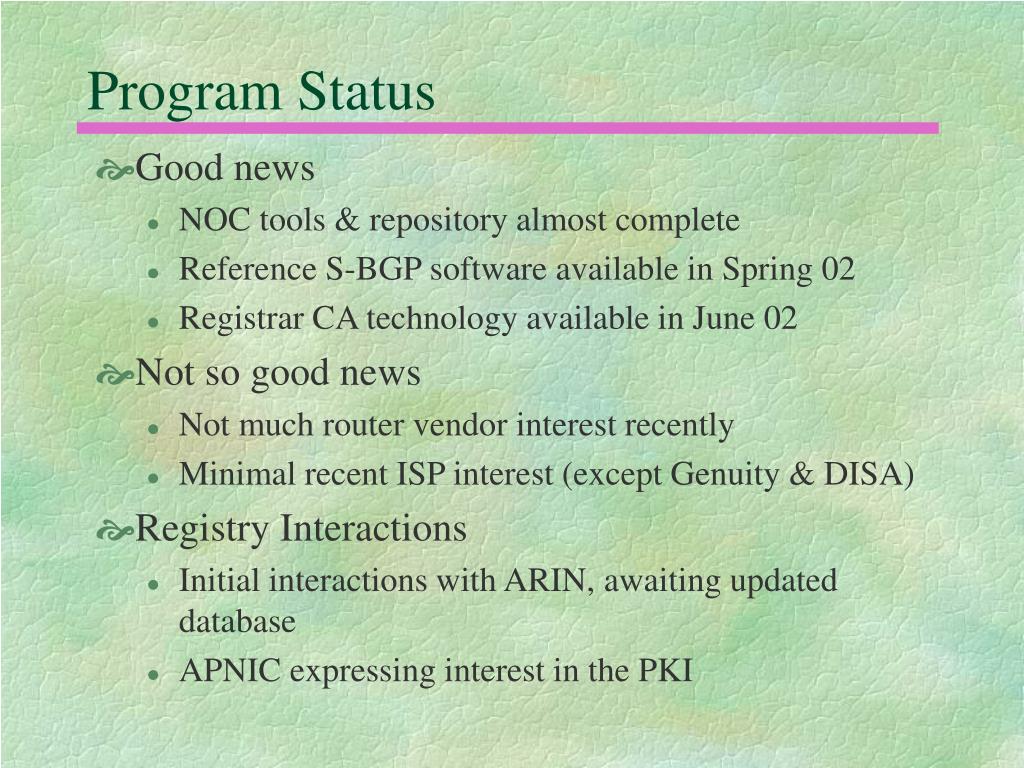 Program Status

Good news

- NOC tools & repository almost complete
- Reference S-BGP software available in Spring 02
- Registrar CA technology available in June 02

Not so good news

- Not much router vendor interest recently
- Minimal recent ISP interest (except Genuity & DISA)

Registry Interactions

- Initial interactions with ARIN, awaiting updated database
- APNIC expressing interest in the PKI